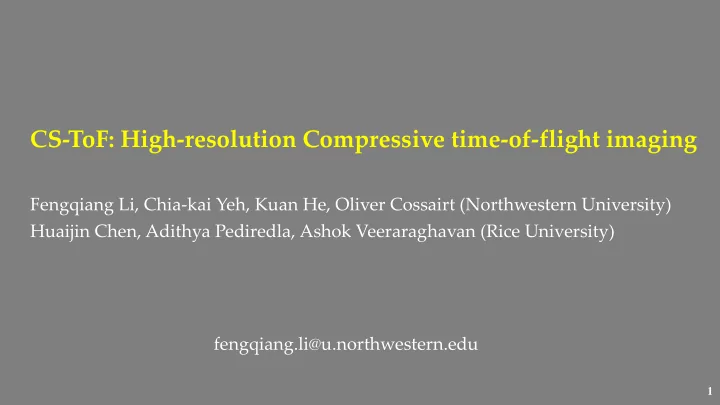 CS-ToF: High-resolution Compressive time-of-flight imaging

Fengqiang Li, Chia-kai Yeh, Kuan He, Oliver Cossairt (Northwestern University)
Huaijin Chen, Adithya Pediredla, Ashok Veeraraghavan (Rice University)

fengqiang.li@u.northwestern.edu

1